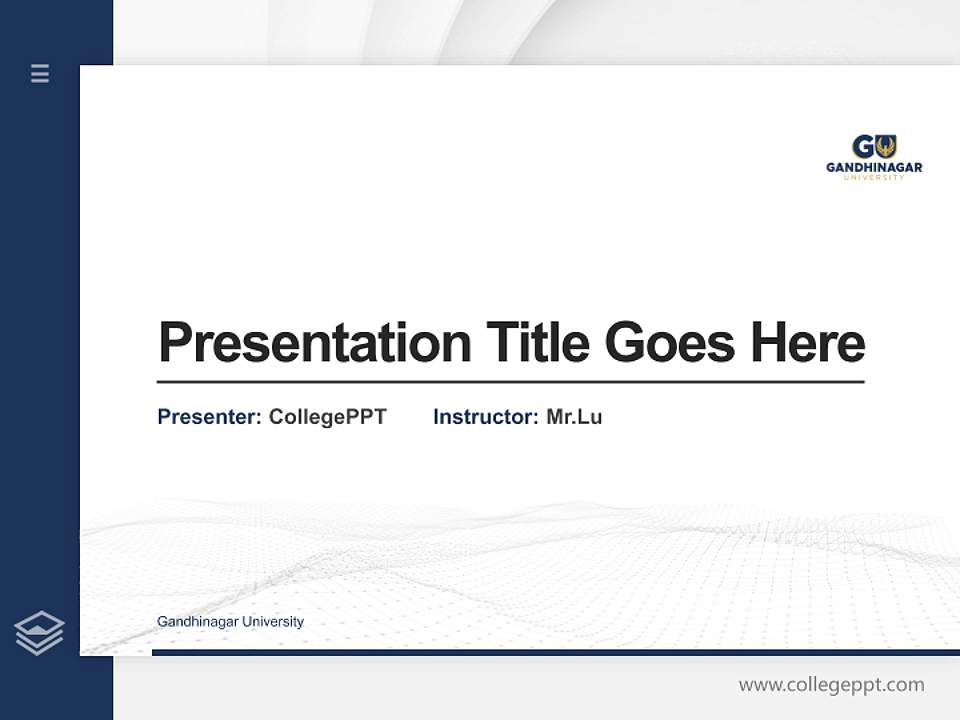 GU
GANDHINAGAR
UNIVERSITY

Presentation Title Goes Here

Presenter: CollegePPT Instructor: Mr.Lu

Gandhinagar University

www.collegeppt.com